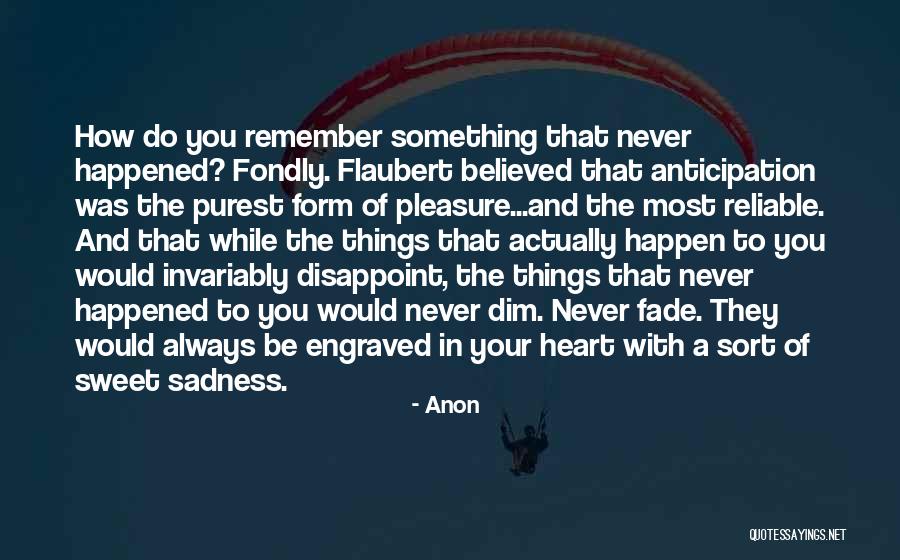 How do you remember something that never happened? Fondly. Flaubert believed that anticipation was the purest form of pleasure...and the most reliable. And that while the things that actually happen to you would invariably disappoint, the things that never happened to you would never dim. Never fade. They would always be engraved in your heart with a sort of sweet sadness.

- Anon

QUOTESSAYINGS.NET